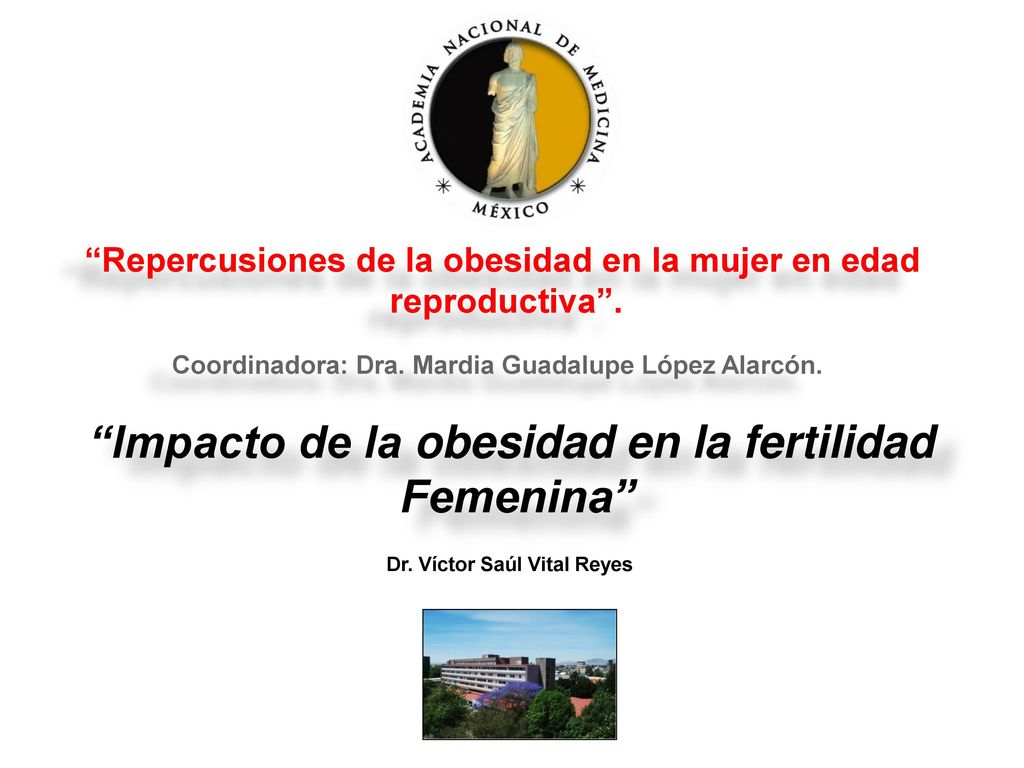 ACADEMIA NACIONAL DE MEDICINA
MÉXICO

“Repercusiones de la obesidad en la mujer en edad reproductiva”.

Coordinadora: Dra. Mardia Guadalupe López Alarcón.

“Impacto de la obesidad en la fertilidad Femenina”

Dr. Víctor Saúl Vital Reyes